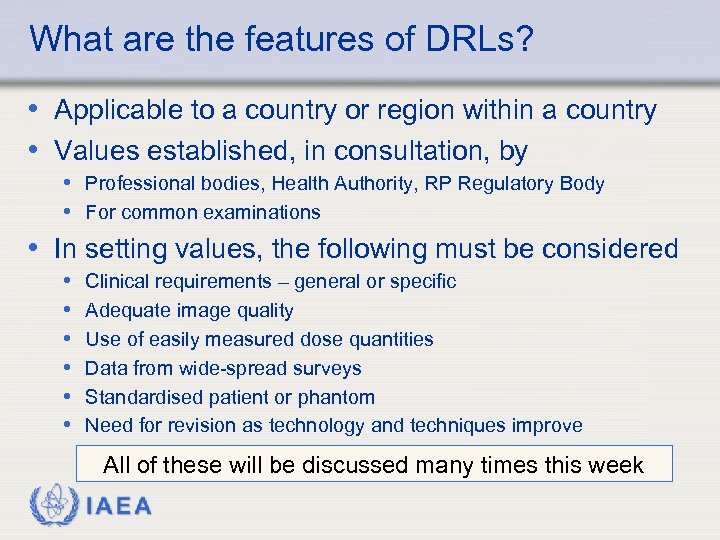 What are the features of DRLs?

• Applicable to a country or region within a country
• Values established, in consultation, by
  • Professional bodies, Health Authority, RP Regulatory Body
  • For common examinations
• In setting values, the following must be considered
  • Clinical requirements – general or specific
  • Adequate image quality
  • Use of easily measured dose quantities
  • Data from wide-spread surveys
  • Standardised patient or phantom
  • Need for revision as technology and techniques improve

All of these will be discussed many times this week

IAEA